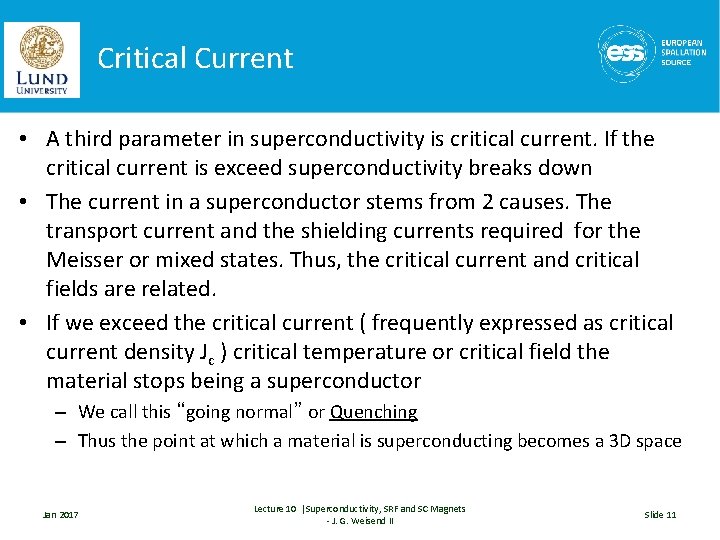 LUND UNIVERSITY

Critical Current

ess EUROPEAN SPALLATION SOURCE

• A third parameter in superconductivity is critical current. If the critical current is exceed superconductivity breaks down

• The current in a superconductor stems from 2 causes. The transport current and the shielding currents required for the Meisser or mixed states. Thus, the critical current and critical fields are related.

• If we exceed the critical current ( frequently expressed as critical current density $J_c$ ) critical temperature or critical field the material stops being a superconductor

– We call this "going normal" or Quenching

– Thus the point at which a material is superconducting becomes a 3D space

Jan 2017

Lecture 10 |Superconductivity, SRF and SC Magnets - J. G. Weisend II

Slide 11